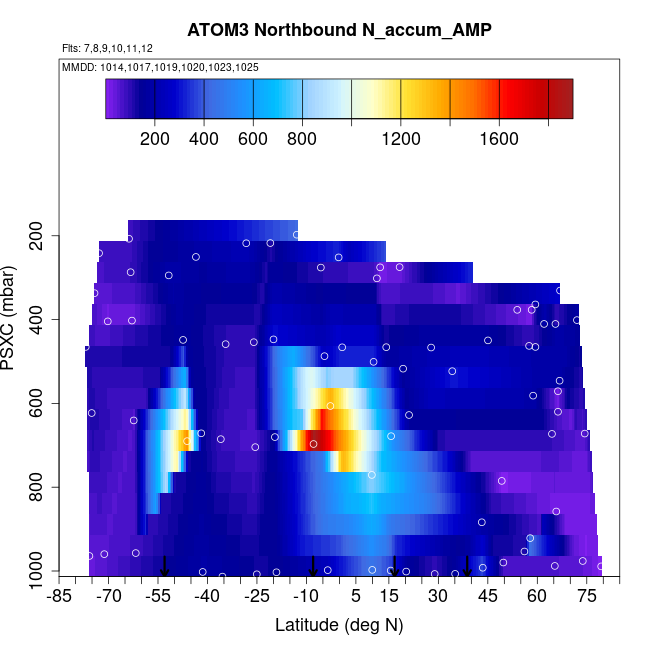 ATOM3 Northbound N_accum_AMP

Flts: 7,8,9,10,11,12

MMDD: 1014,1017,1019,1020,1023,1025

200 400 600 800 1200 1600

PSXC (mbar)

200
400
600
800
1000

-85 -70 -55 -40 -25 -10 5 15 30 45 60 75

Latitude (deg N)